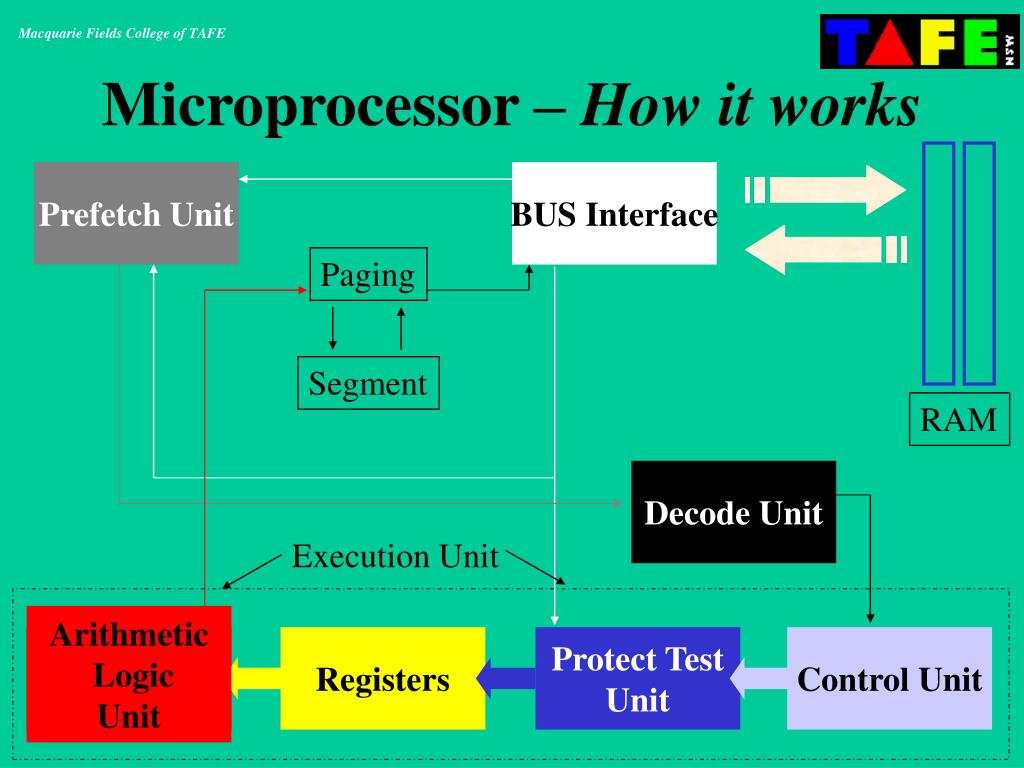 Macquarie Fields College of TAFE

TAFE NSW

Microprocessor – How it works

Prefetch Unit

BUS Interface

Paging

Segment

RAM

Decode Unit

Execution Unit

Arithmetic Logic Unit

Registers

Protect Test Unit

Control Unit